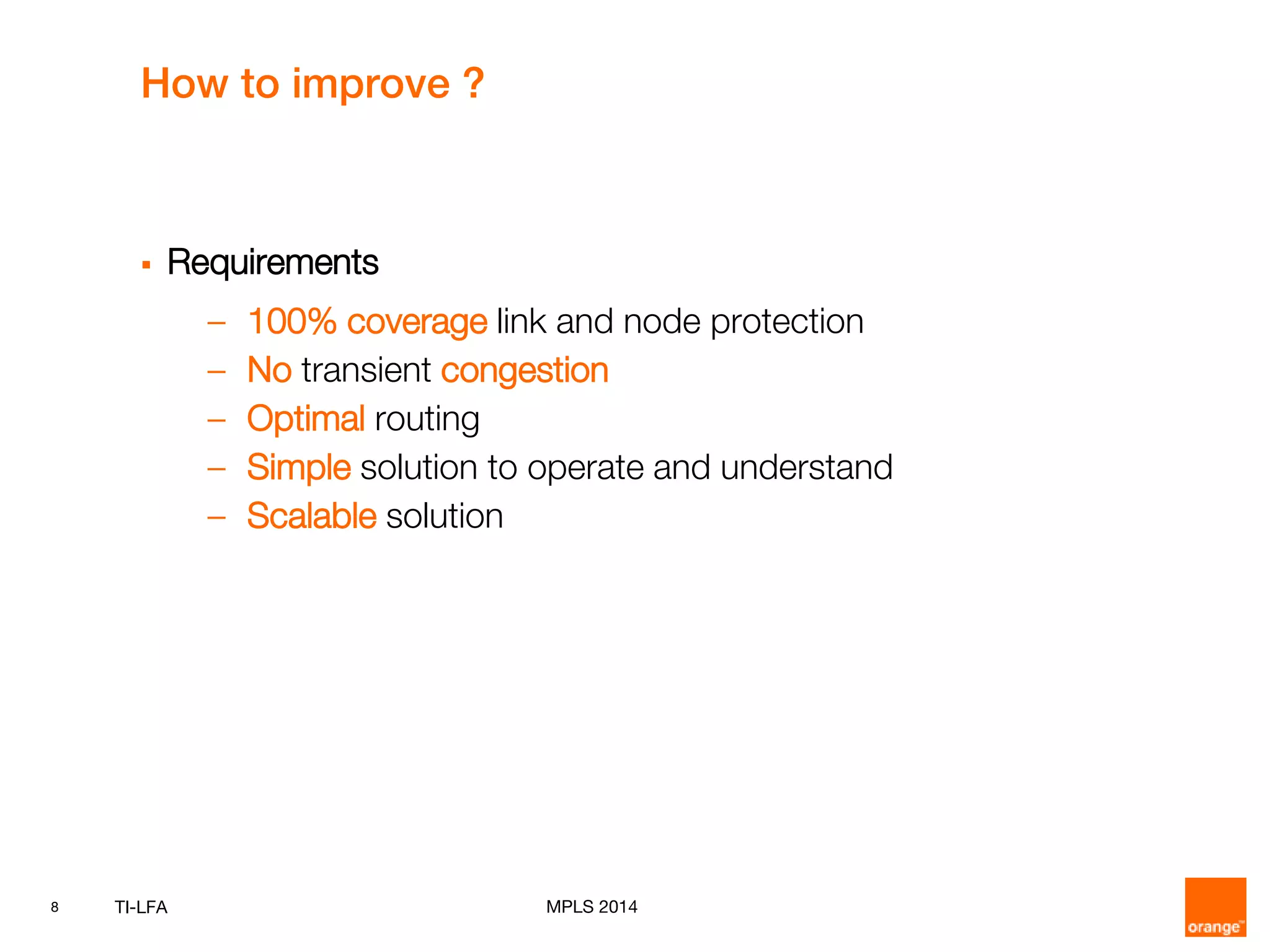 How to improve ?

▪ Requirements

– 100% coverage link and node protection
– No transient congestion
– Optimal routing
– Simple solution to operate and understand
– Scalable solution

8 TI-LFA MPLS 2014

orange™